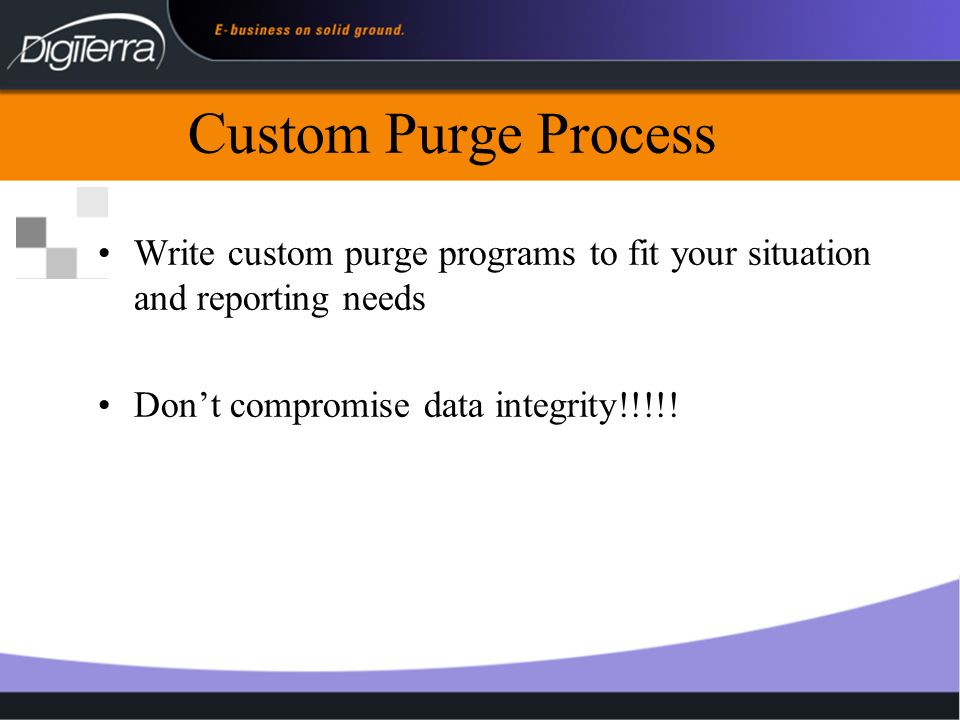 DigiTerra

E-business on solid ground.

Custom Purge Process

• Write custom purge programs to fit your situation and reporting needs

• Don’t compromise data integrity!!!!!